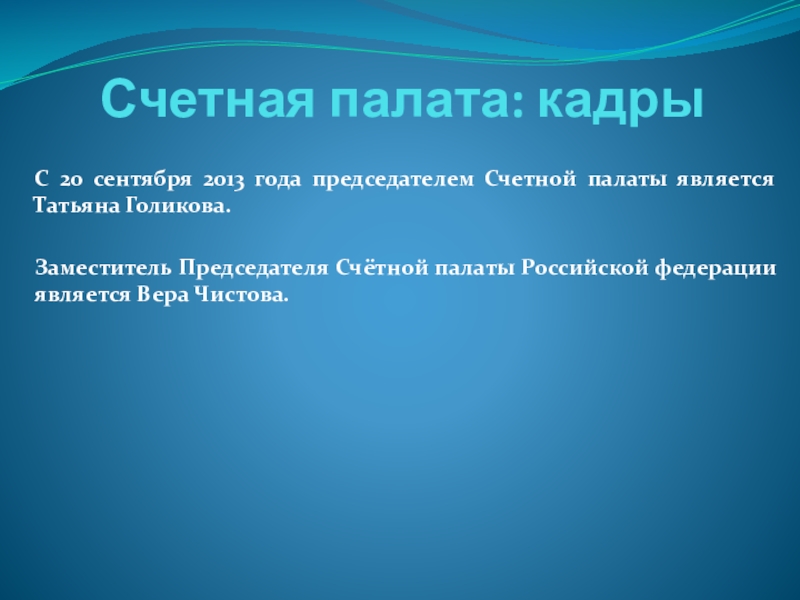 Счетная палата: кадры

С 20 сентября 2013 года председателем Счетной палаты является Татьяна Голикова.

Заместитель Председателя Счётной палаты Российской федерации является Вера Чистова.